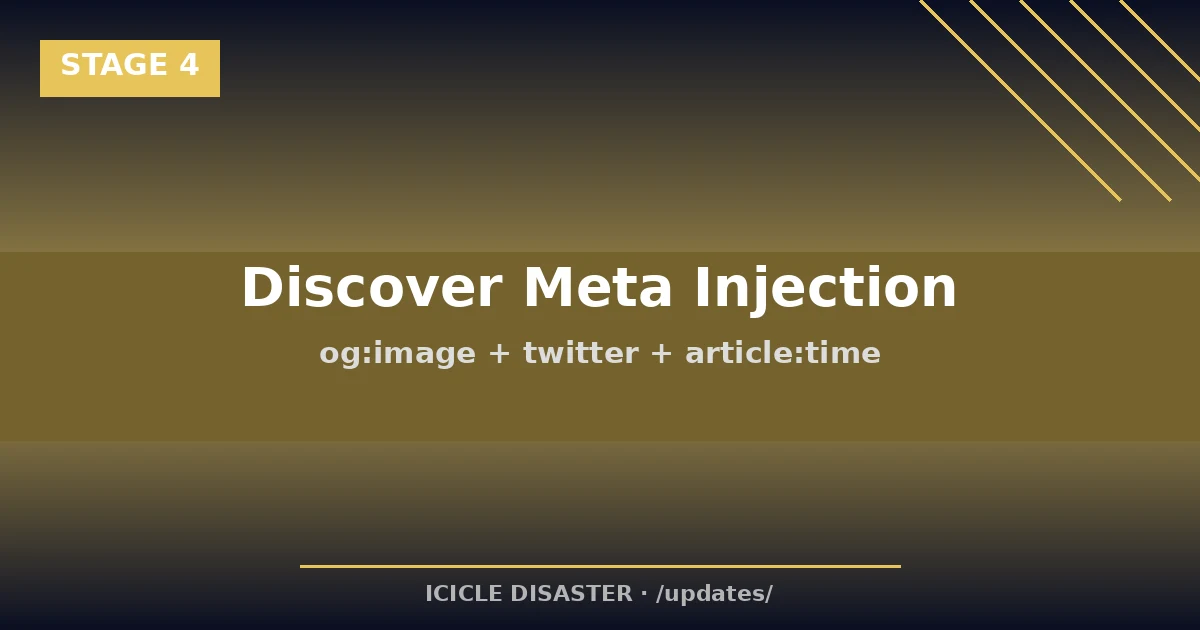 STAGE 4

Discover Meta Injection

og:image + twitter + article:time

ICICLE DISASTER · /updates/